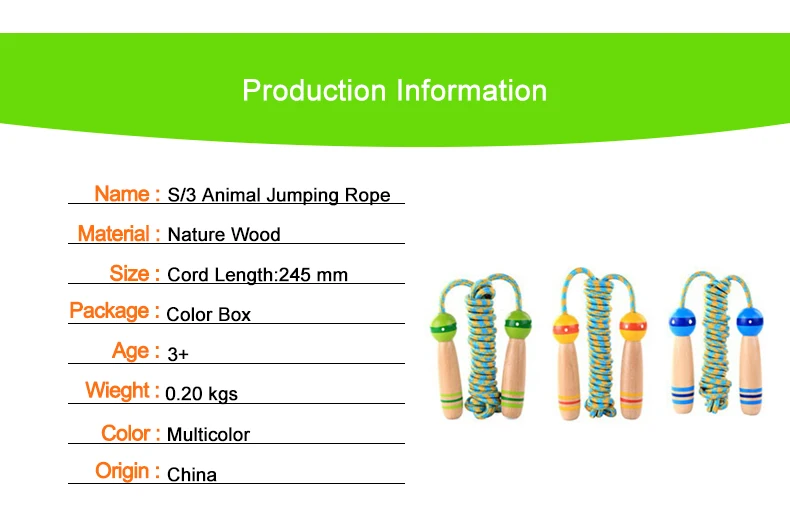 Production Information

Name : S/3 Animal Jumping Rope

Material : Nature Wood

Size : Cord Length:245 mm

Package : Color Box

Age : 3+

Wieght : 0.20 kgs

Color : Multicolor

Origin : China